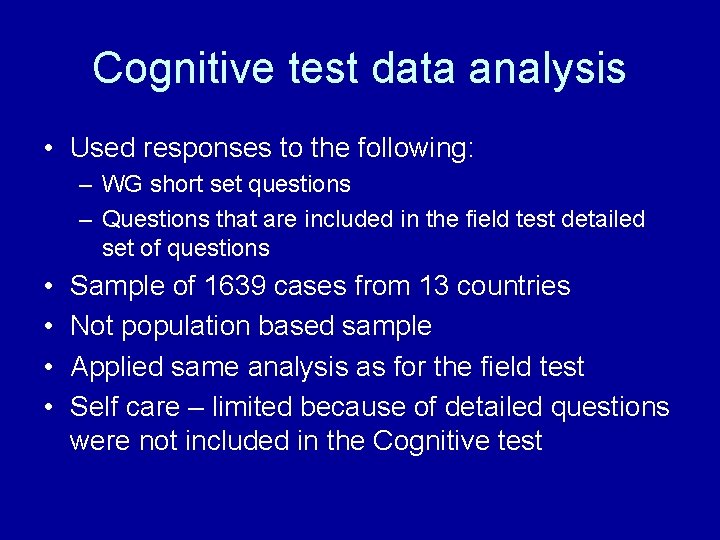 Cognitive test data analysis

• Used responses to the following:
– WG short set questions
– Questions that are included in the field test detailed set of questions
• Sample of 1639 cases from 13 countries
• Not population based sample
• Applied same analysis as for the field test
• Self care – limited because of detailed questions were not included in the Cognitive test